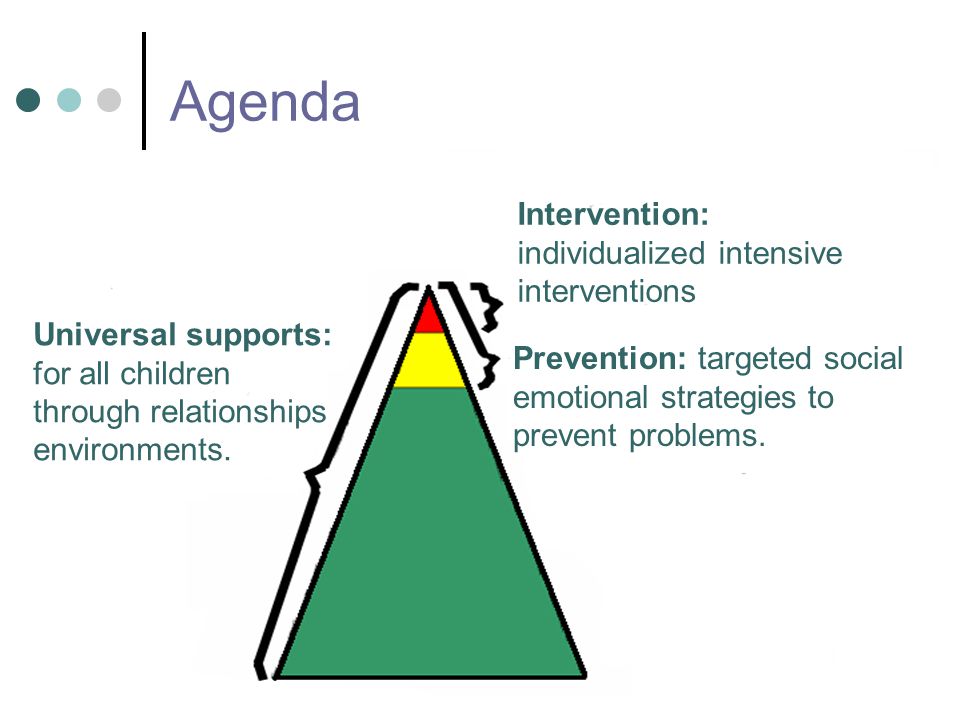 Agenda

Intervention: individualized intensive interventions

Universal supports: for all children through relationships environments.

Prevention: targeted social emotional strategies to prevent problems.